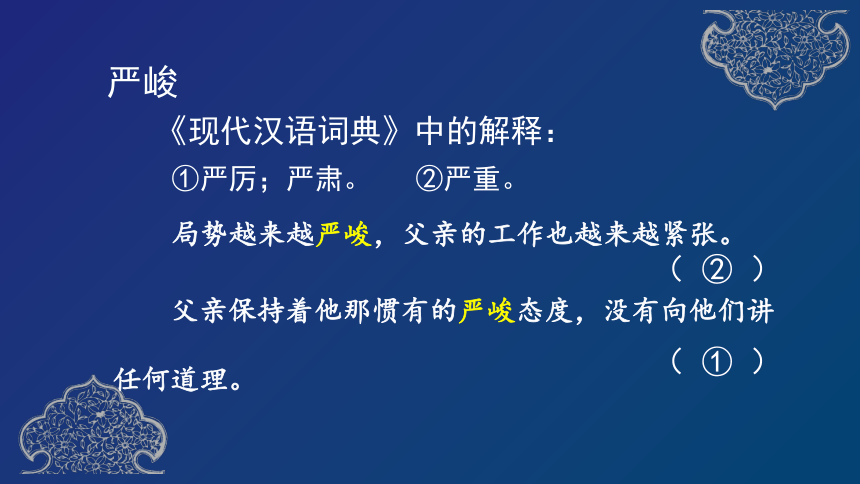 严峻

《现代汉语词典》中的解释：

①严厉；严肃。　②严重。

局势越来越严峻，父亲的工作也越来越紧张。

（ ② ）

父亲保持着他那惯有的严峻态度，没有向他们讲任何道理。

（ ① ）